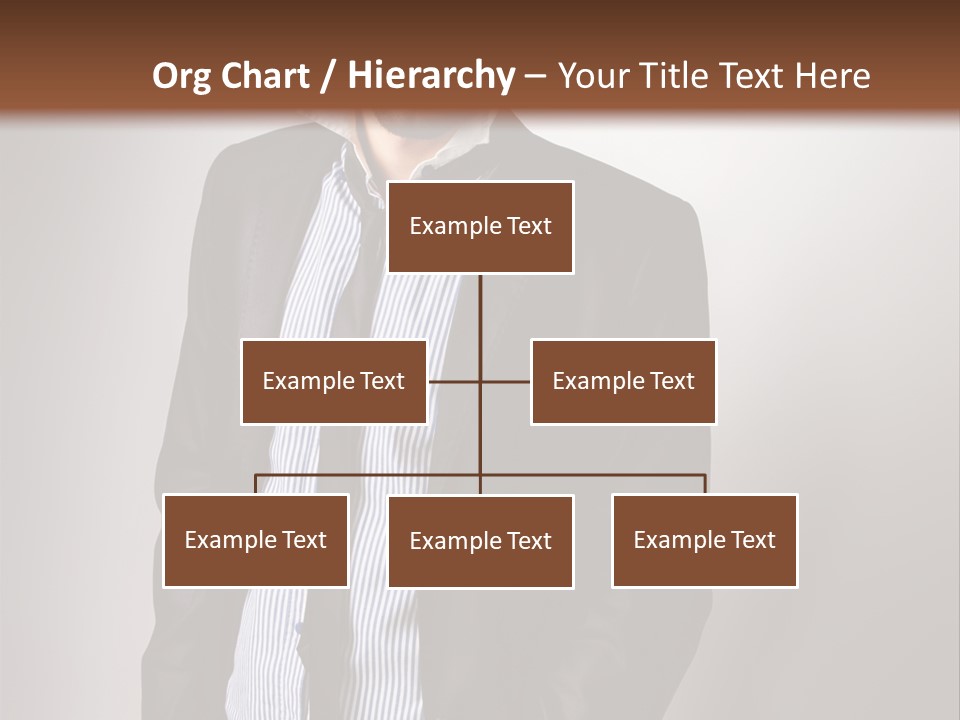 Org Chart / Hierarchy – Your Title Text Here

Example Text

Example Text

Example Text

Example Text

Example Text

Example Text